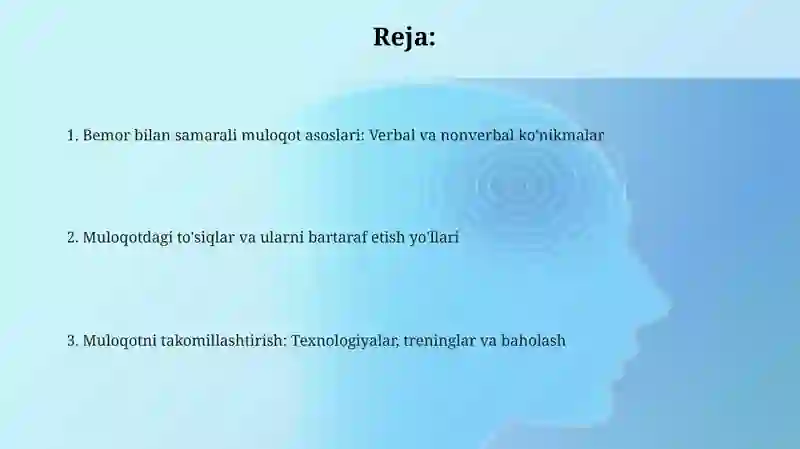 Reja:

1. Bemor bilan samarali muloqot asoslari: Verbal va nonverbal ko'nikmalar

2. Muloqotdagi to'siqlar va ularni bartaraf etish yo'llari

3. Muloqotni takomillashtirish: Texnologiyalar, treninglar va baholash